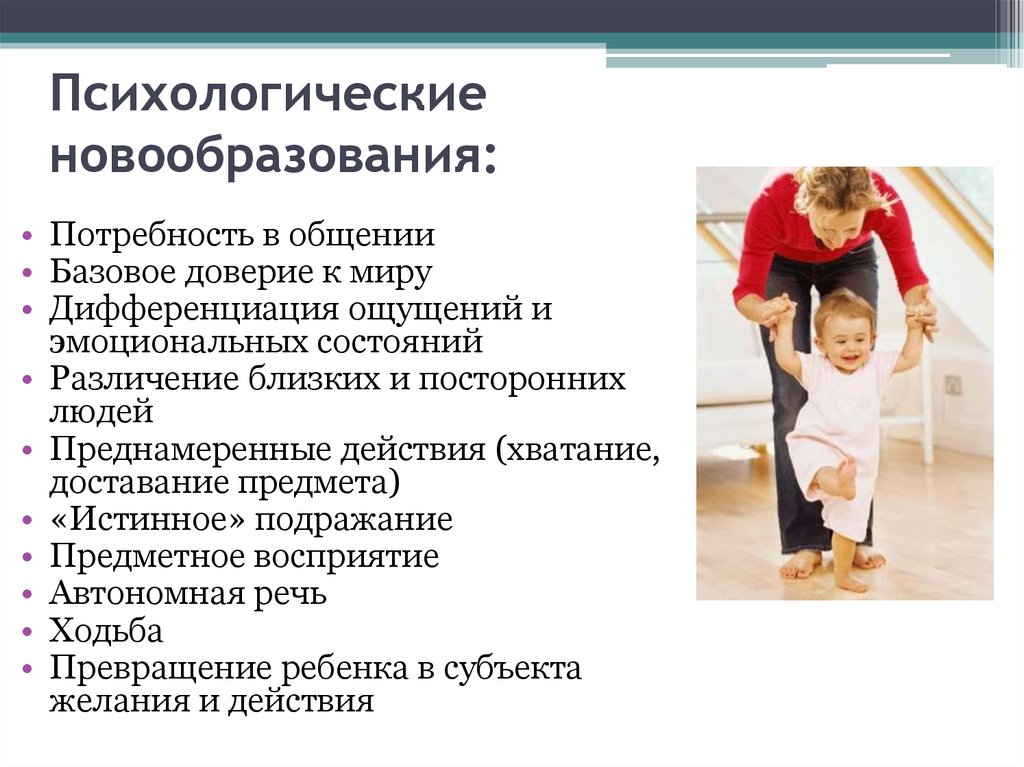 Психологические новообразования:

• Потребность в общении
• Базовое доверие к миру
• Дифференциация ощущений и эмоциональных состояний
• Различение близких и посторонних людей
• Преднамеренные действия (хватание, доставание предмета)
• «Истинное» подражание
• Предметное восприятие
• Автономная речь
• Ходьба
• Превращение ребенка в субъекта желания и действия